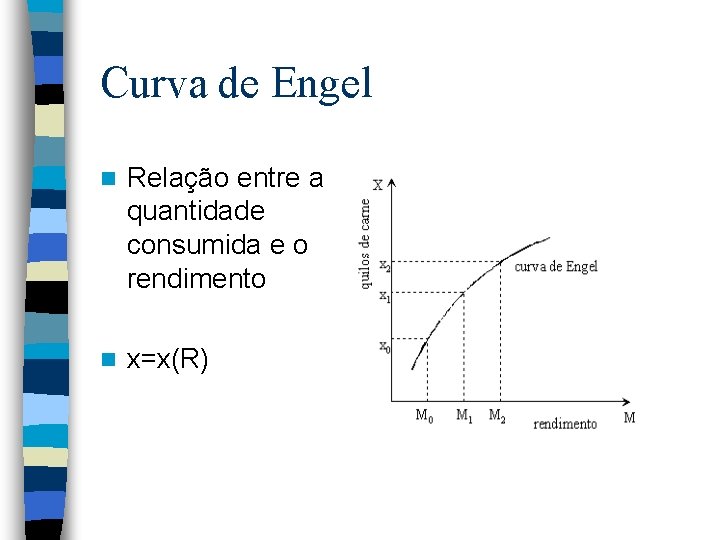 Curva de Engel

Relação entre a quantidade consumida e o rendimento

x=x(R)

X
quilos de carne
$x_2$
$x_1$
$x_0$
curva de Engel
$M_0$ $M_1$ $M_2$
rendimento
M